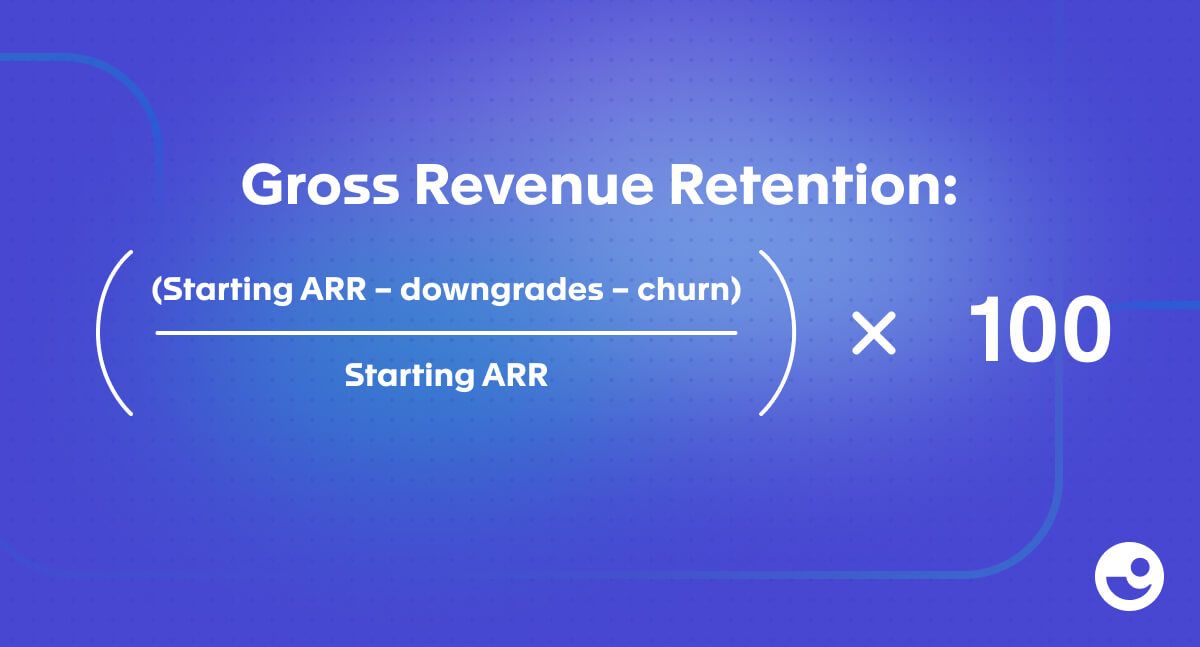 Gross Revenue Retention:

$\left(\frac{\text{(Starting ARR – downgrades – churn)}}{\text{Starting ARR}}\right) \times 100$